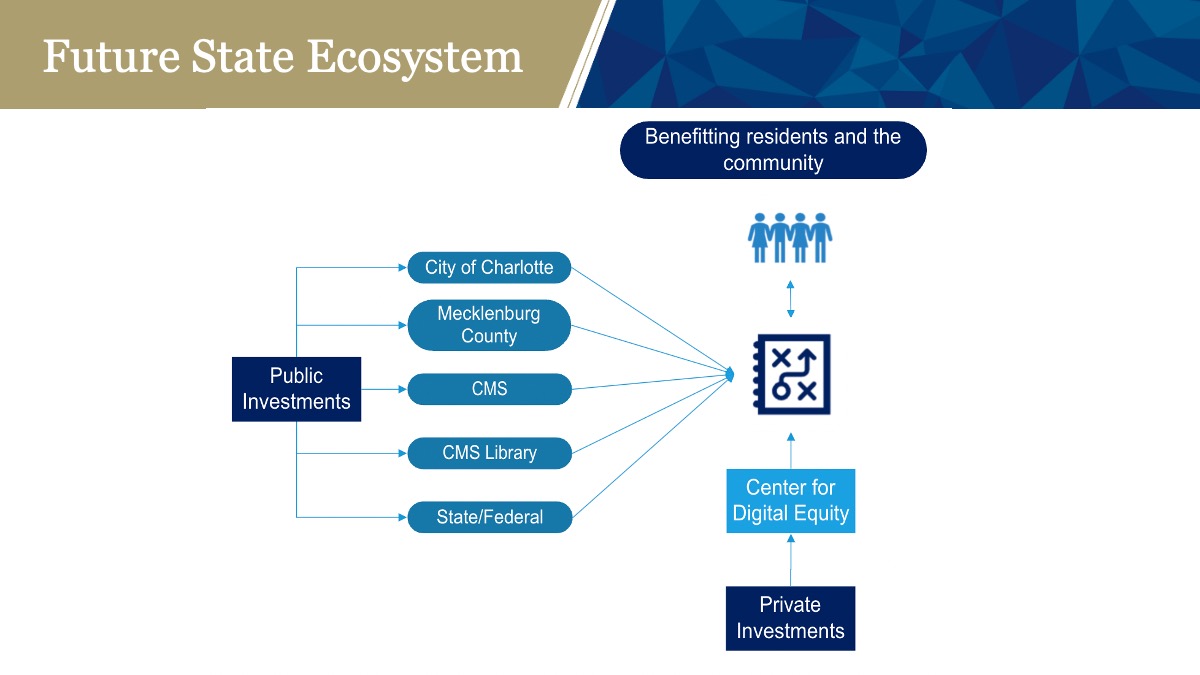 Future State Ecosystem

Benefitting residents and the community

Public Investments

City of Charlotte

Mecklenburg County

CMS

CMS Library

State/Federal

Center for Digital Equity

Private Investments